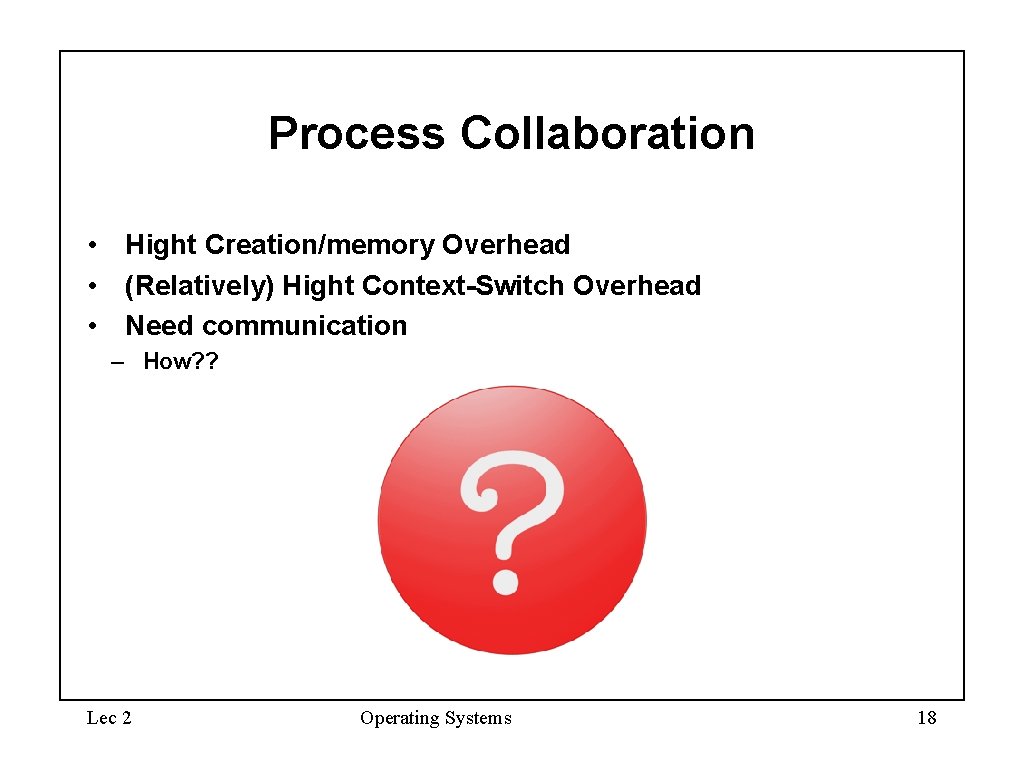 Process Collaboration

• Hight Creation/memory Overhead
• (Relatively) Hight Context-Switch Overhead
• Need communication
– How??

?

Lec 2

Operating Systems

18